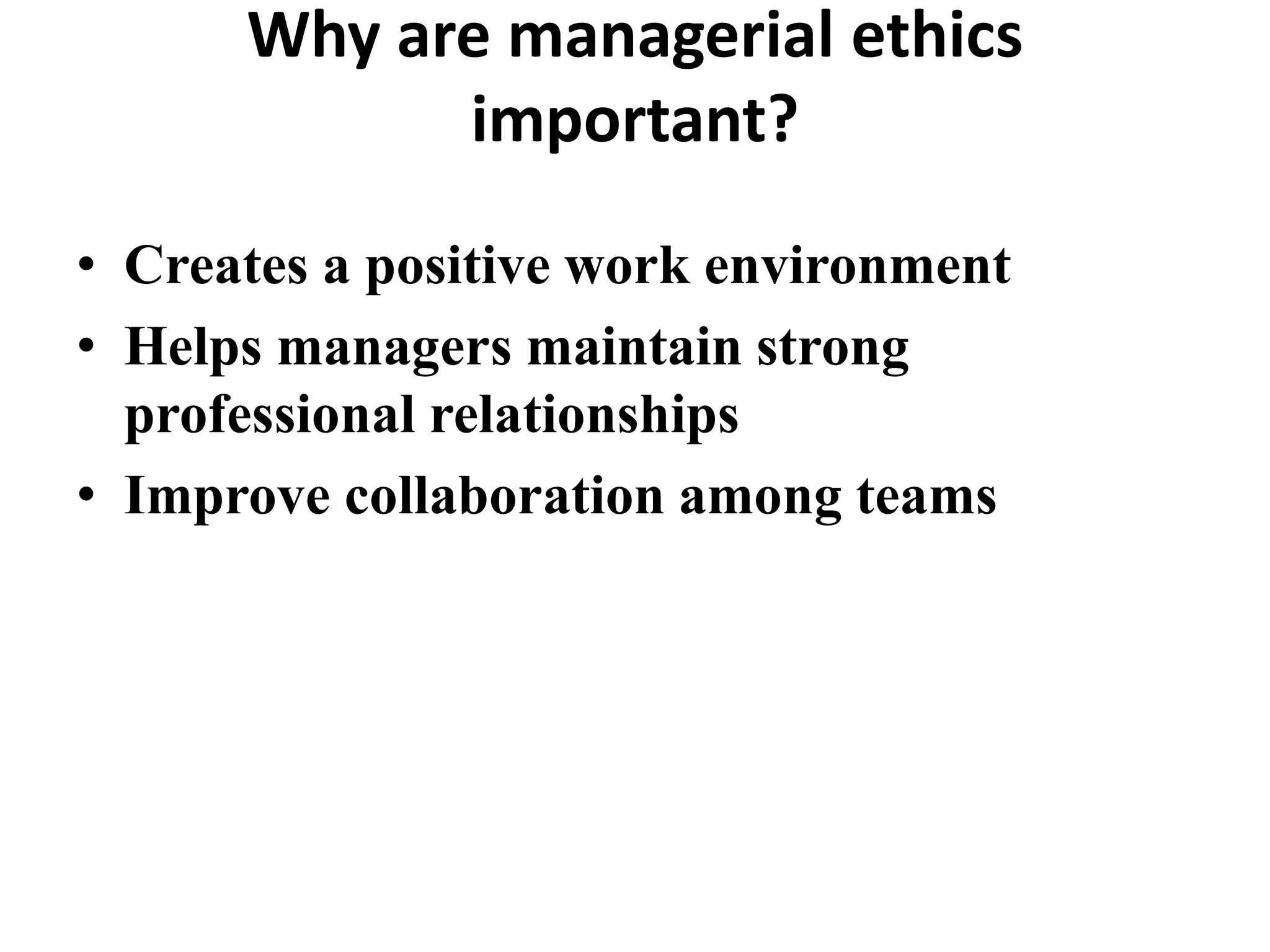 Why are managerial ethics important?

• Creates a positive work environment
• Helps managers maintain strong professional relationships
• Improve collaboration among teams